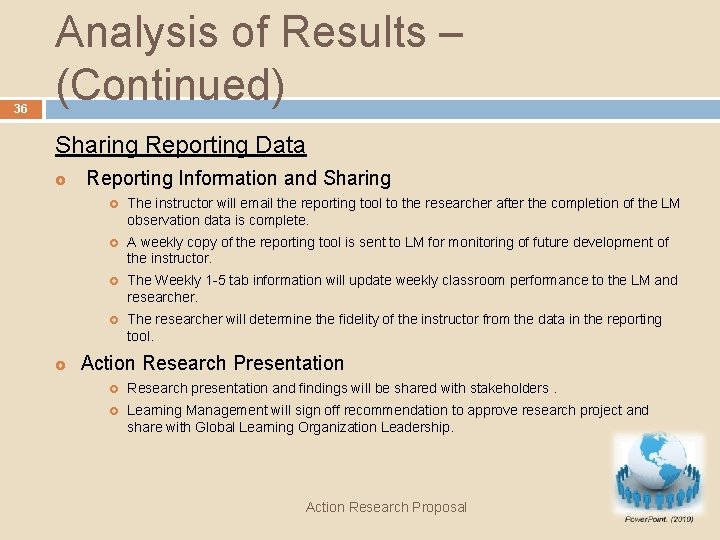 Analysis of Results – (Continued)

36

Sharing Reporting Data

Reporting Information and Sharing

The instructor will email the reporting tool to the researcher after the completion of the LM observation data is complete.

A weekly copy of the reporting tool is sent to LM for monitoring of future development of the instructor.

The Weekly 1-5 tab information will update weekly classroom performance to the LM and researcher.

The researcher will determine the fidelity of the instructor from the data in the reporting tool.

Action Research Presentation

Research presentation and findings will be shared with stakeholders .

Learning Management will sign off recommendation to approve research project and share with Global Learning Organization Leadership.

Action Research Proposal

PowerPoint. (2010)